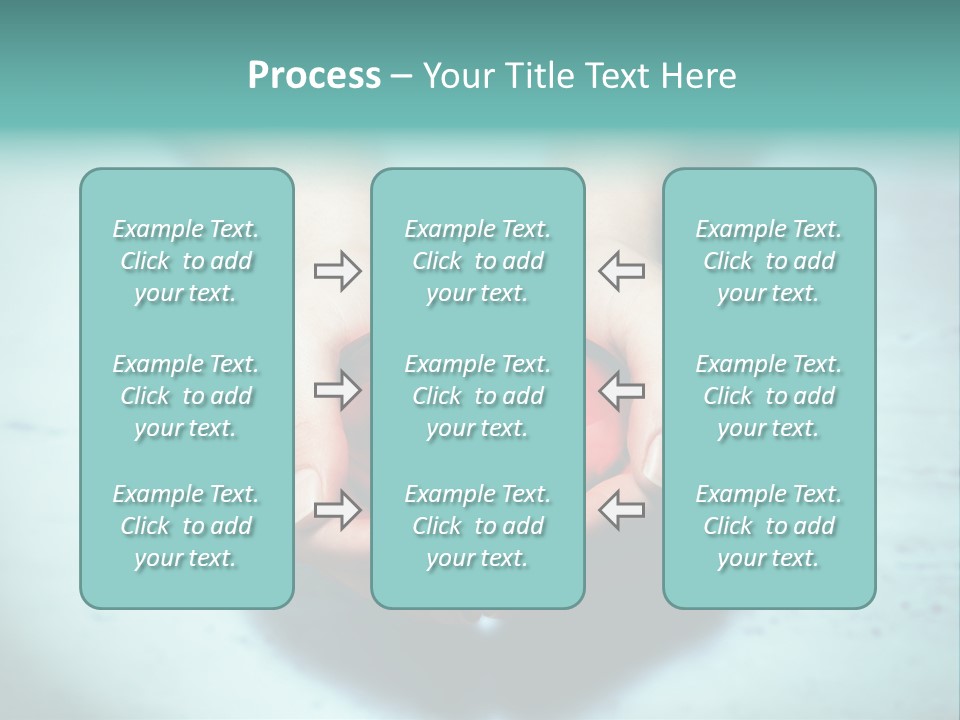 Process – Your Title Text Here

Example Text. Click to add your text.

Example Text. Click to add your text.

Example Text. Click to add your text.

Example Text. Click to add your text.

Example Text. Click to add your text.

Example Text. Click to add your text.

Example Text. Click to add your text.

Example Text. Click to add your text.

Example Text. Click to add your text.